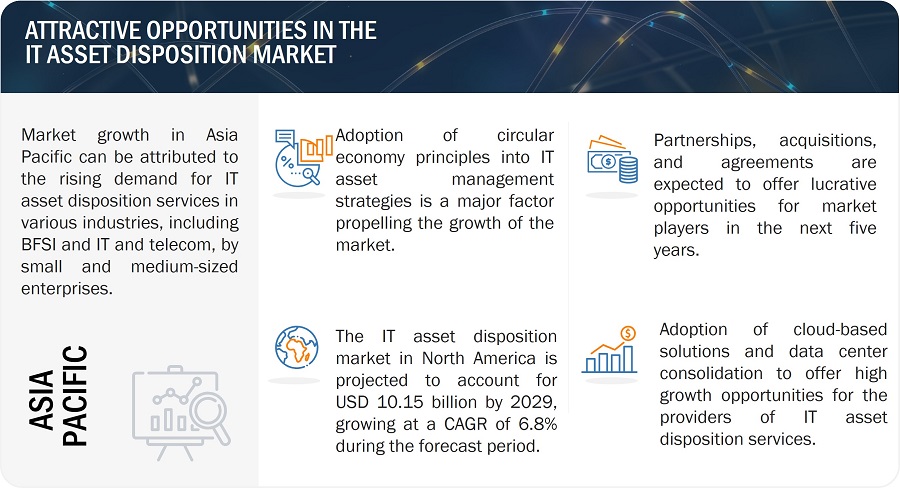 ATTRACTIVE OPPORTUNITIES IN THE IT ASSET DISPOSITION MARKET

Market growth in Asia Pacific can be attributed to the rising demand for IT asset disposition services in various industries, including BFSI and IT and telecom, by small and medium-sized enterprises.

ASIA PACIFIC

Adoption of circular economy principles into IT asset management strategies is a major factor propelling the growth of the market.

The IT asset disposition market in North America is projected to account for USD 10.15 billion by 2029, growing at a CAGR of 6.8% during the forecast period.

Partnerships, acquisitions, and agreements are expected to offer lucrative opportunities for market players in the next five years.

Adoption of cloud-based solutions and data center consolidation to offer high growth opportunities for the providers of IT asset disposition services.